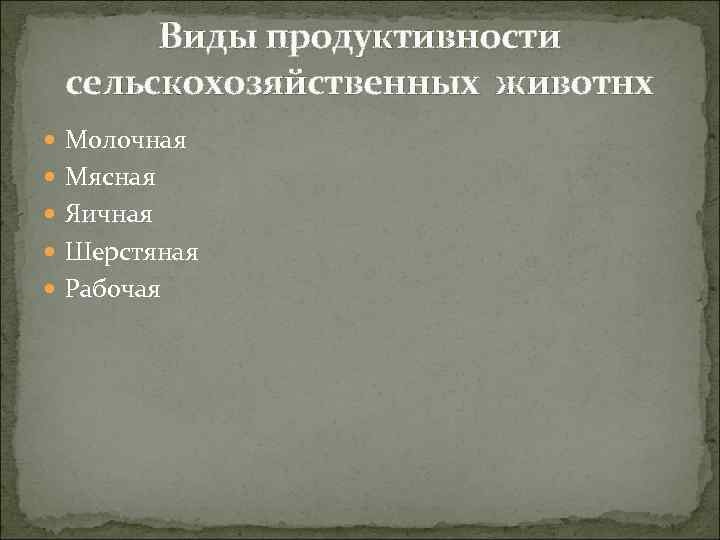 Виды продуктивности сельскохозяйственных животнх

Молочная
Мясная
Яичная
Шерстяная
Рабочая